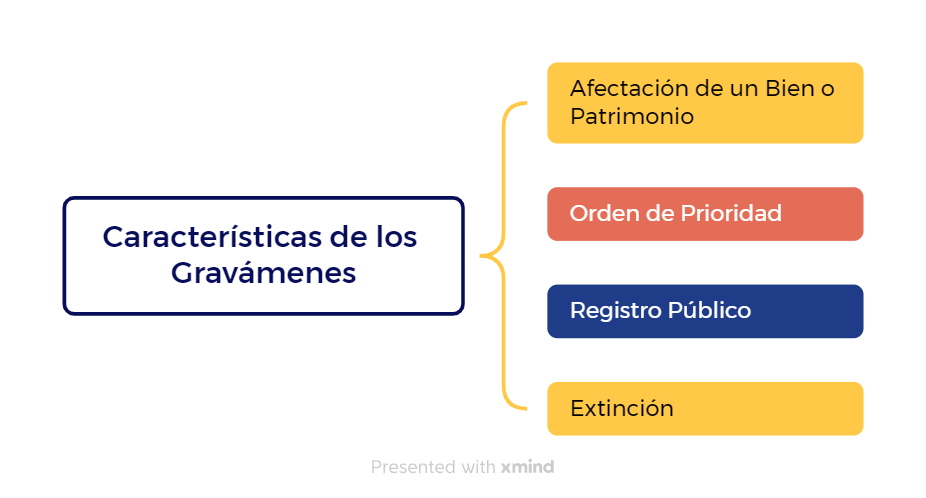 Características de los Gravámenes

Afectación de un Bien o Patrimonio

Orden de Prioridad

Registro Público

Extinción

Presented with xmind